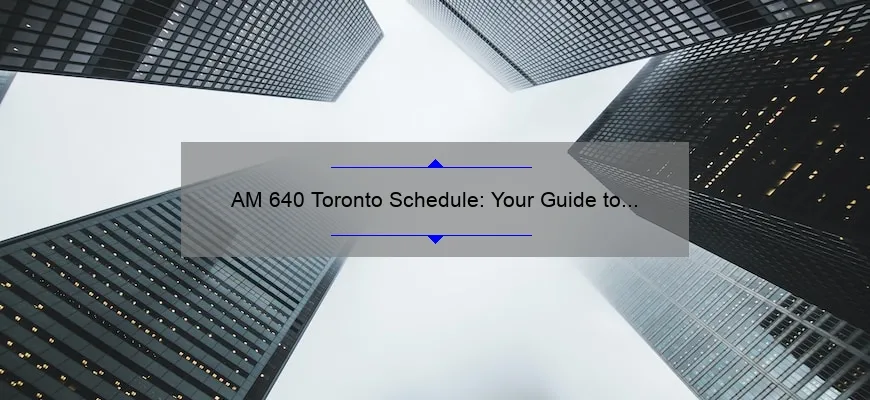 AM 640 Toronto Schedule: Your Guide to...